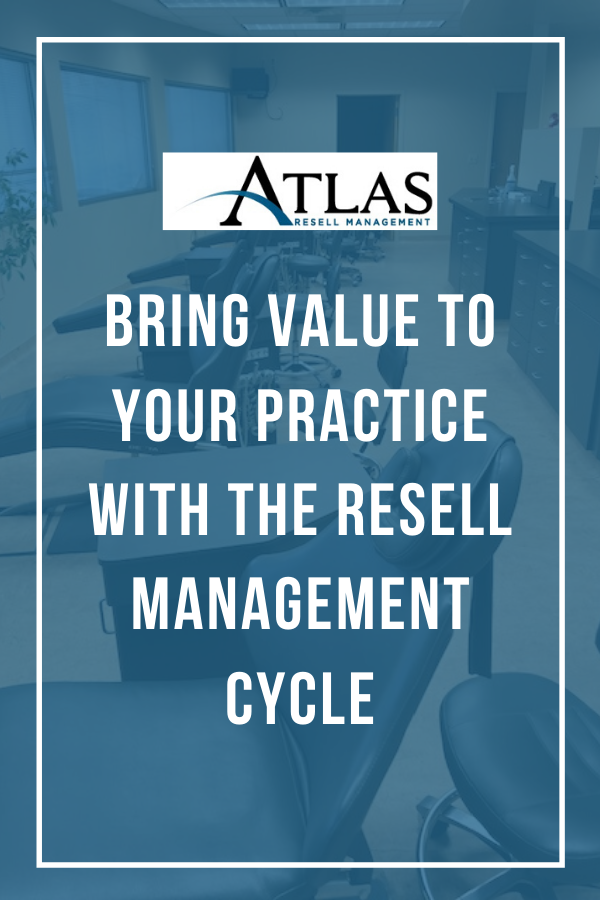 ATLAS
RESELL MANAGEMENT

BRING VALUE TO YOUR PRACTICE WITH THE RESELL MANAGEMENT CYCLE